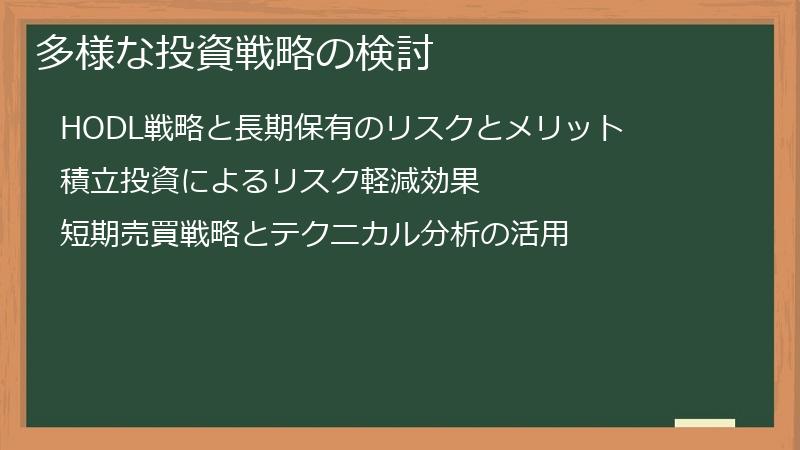 多様な投資戦略の検討

HODL戦略と長期保有のリスクとメリット

積立投資によるリスク軽減効果

短期売買戦略とテクニカル分析の活用